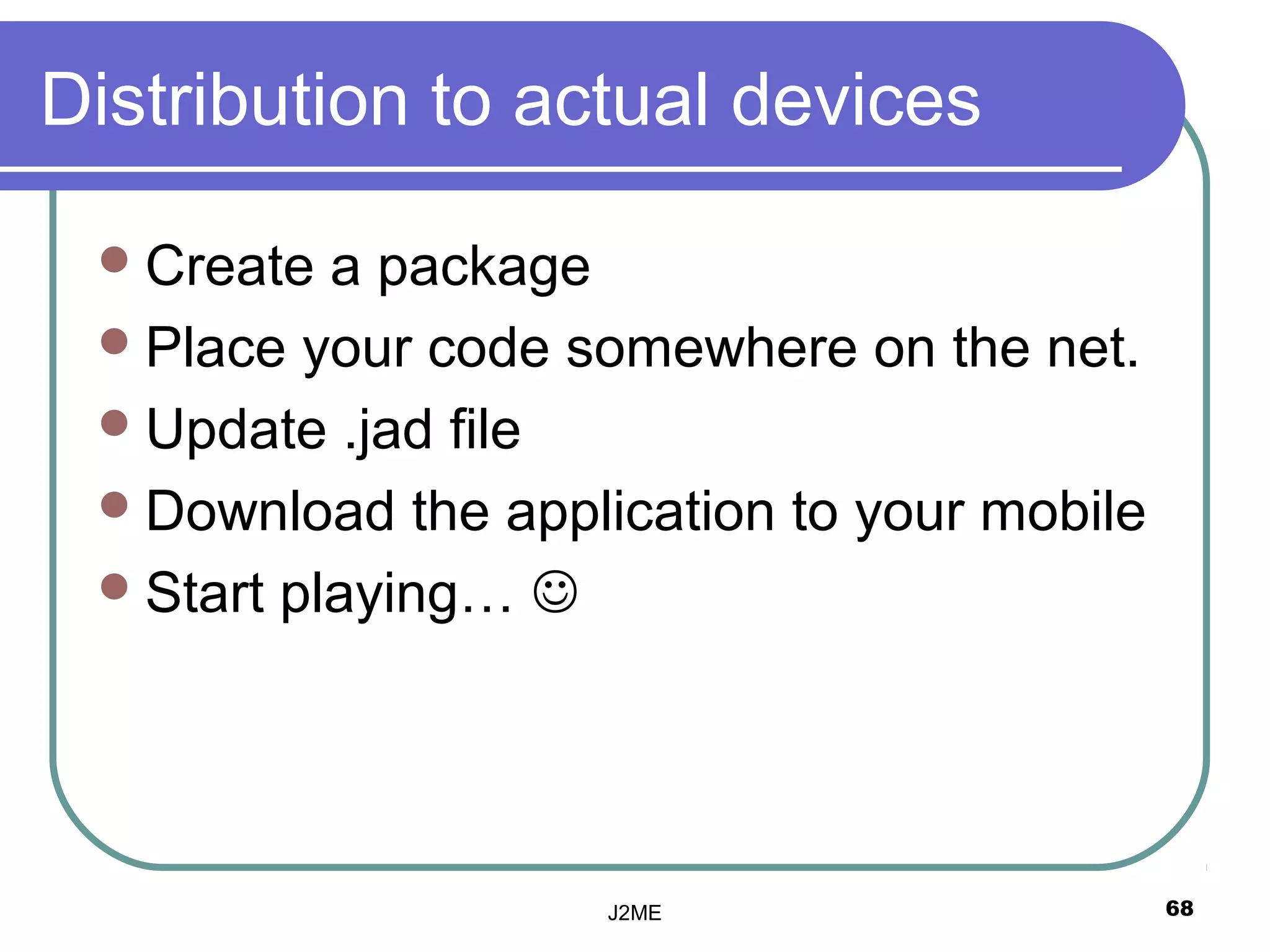 Distribution to actual devices

- Create a package
- Place your code somewhere on the net.
- Update .jad file
- Download the application to your mobile
- Start playing… ☺

J2ME

68